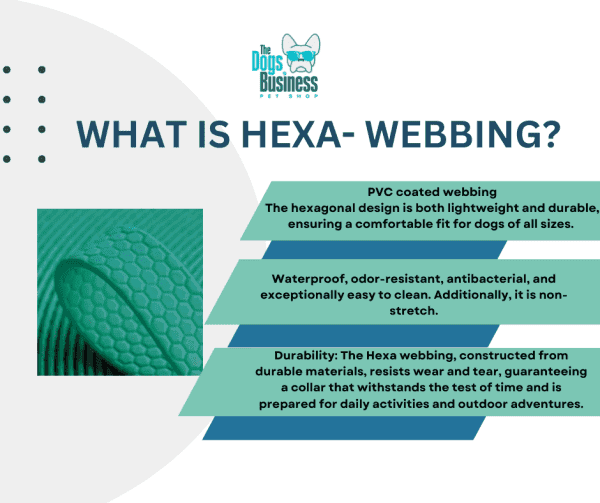 The Dogs Business
PET SHOP

WHAT IS HEXA- WEBBING?

PVC coated webbing
The hexagonal design is both lightweight and durable, ensuring a comfortable fit for dogs of all sizes.

Waterproof, odor-resistant, antibacterial, and exceptionally easy to clean. Additionally, it is non-stretch.

Durability: The Hexa webbing, constructed from durable materials, resists wear and tear, guaranteeing a collar that withstands the test of time and is prepared for daily activities and outdoor adventures.